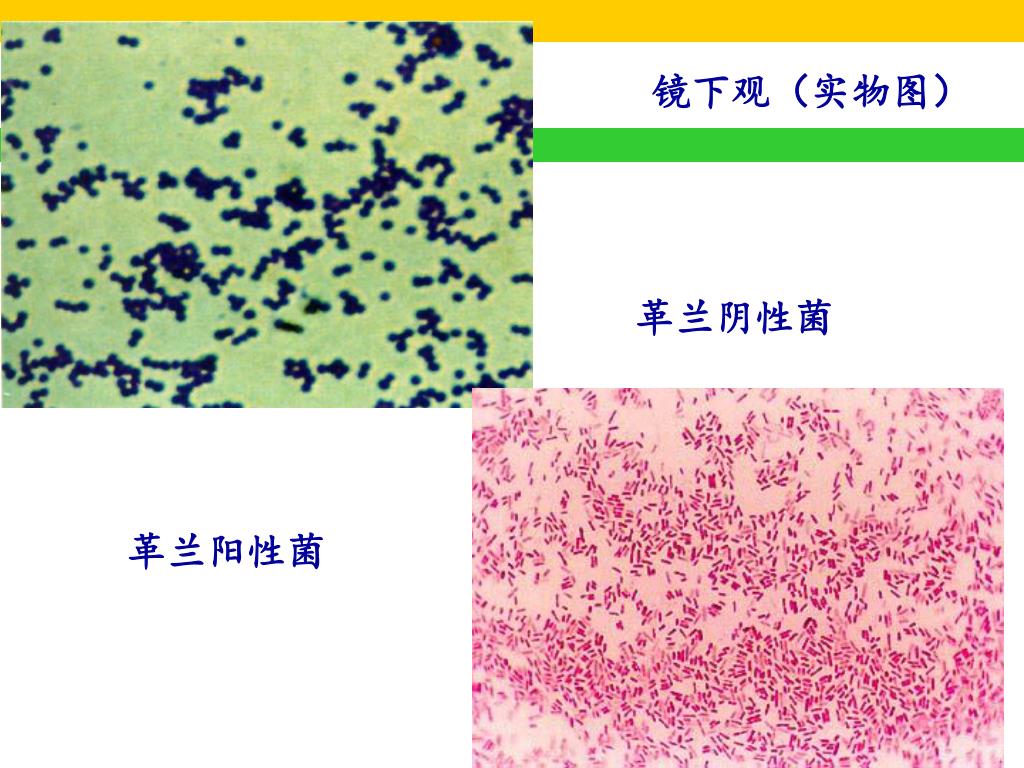 镜下观（实物图）

革兰阴性菌

革兰阳性菌